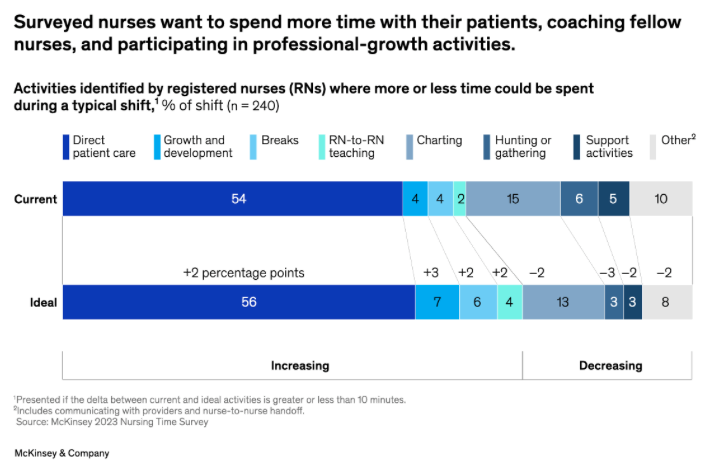 Surveyed nurses want to spend more time with their patients, coaching fellow nurses, and participating in professional-growth activities.

Activities identified by registered nurses (RNs) where more or less time could be spent during a typical shift,$^1$ % of shift (n = 240)

Direct patient care
Growth and development
Breaks
RN-to-RN teaching
Charting
Hunting or gathering
Support activities
Other$^2$

Current
54
4
4
2
15
6
5
10

+2 percentage points
+3
+2
+2
−2
−3
−2
−2

Ideal
56
7
6
4
13
3
3
8

Increasing
Decreasing

$^1$Presented if the delta between current and ideal activities is greater or less than 10 minutes.
$^2$Includes communicating with providers and nurse-to-nurse handoff.
Source: McKinsey 2023 Nursing Time Survey

McKinsey & Company